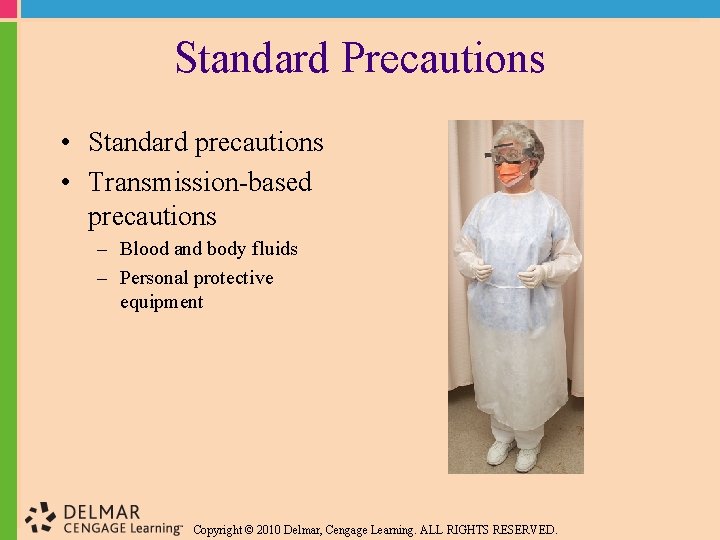 Standard Precautions

• Standard precautions
• Transmission-based precautions
– Blood and body fluids
– Personal protective equipment

DELMAR
CENGAGE Learning™

Copyright © 2010 Delmar, Cengage Learning. ALL RIGHTS RESERVED.